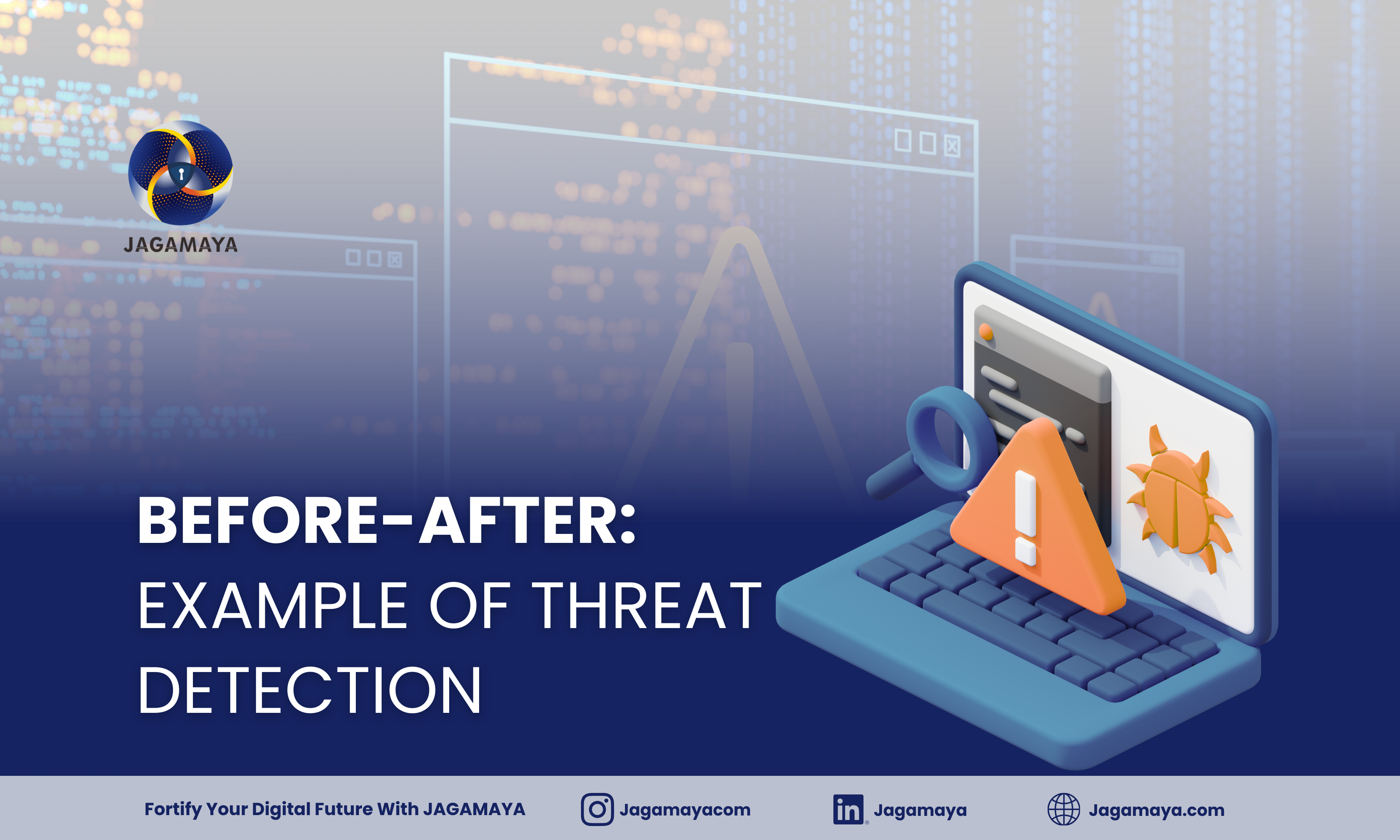 JAGAMAYA

BEFORE-AFTER:
EXAMPLE OF THREAT DETECTION

Fortify Your Digital Future With JAGAMAYA
Jagamayacom
in Jagamaya
Jagamaya.com